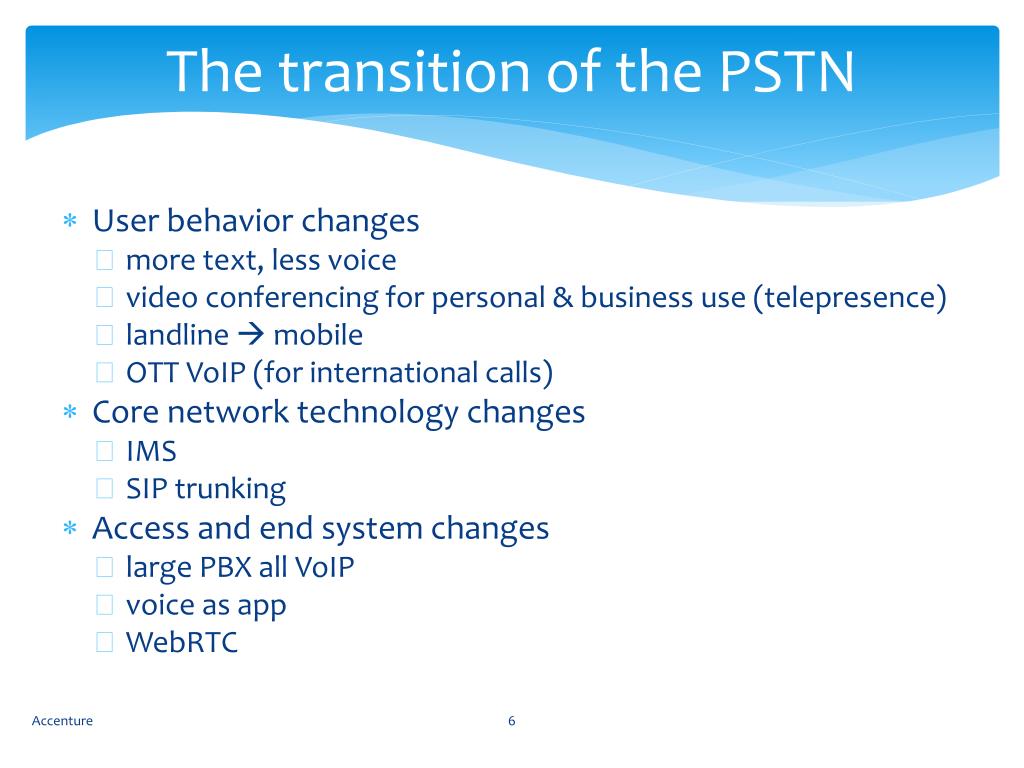 The transition of the PSTN

∗ User behavior changes
  more text, less voice
  video conferencing for personal & business use (telepresence)
  landline → mobile
  OTT VoIP (for international calls)
∗ Core network technology changes
  IMS
  SIP trunking
∗ Access and end system changes
  large PBX all VoIP
  voice as app
  WebRTC

Accenture

6